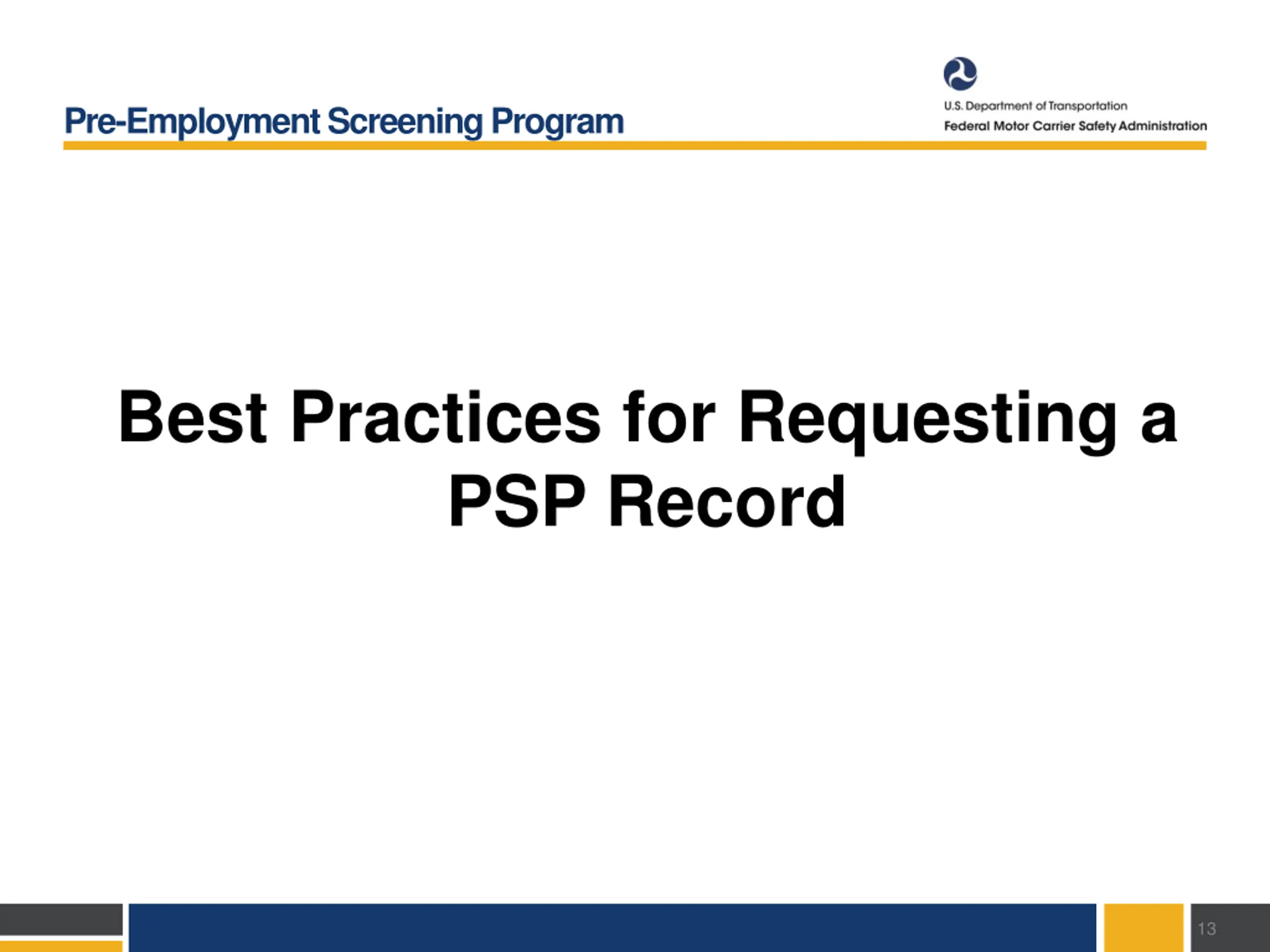 Pre-Employment Screening Program

U.S. Department of Transportation
Federal Motor Carrier Safety Administration

Best Practices for Requesting a PSP Record

13